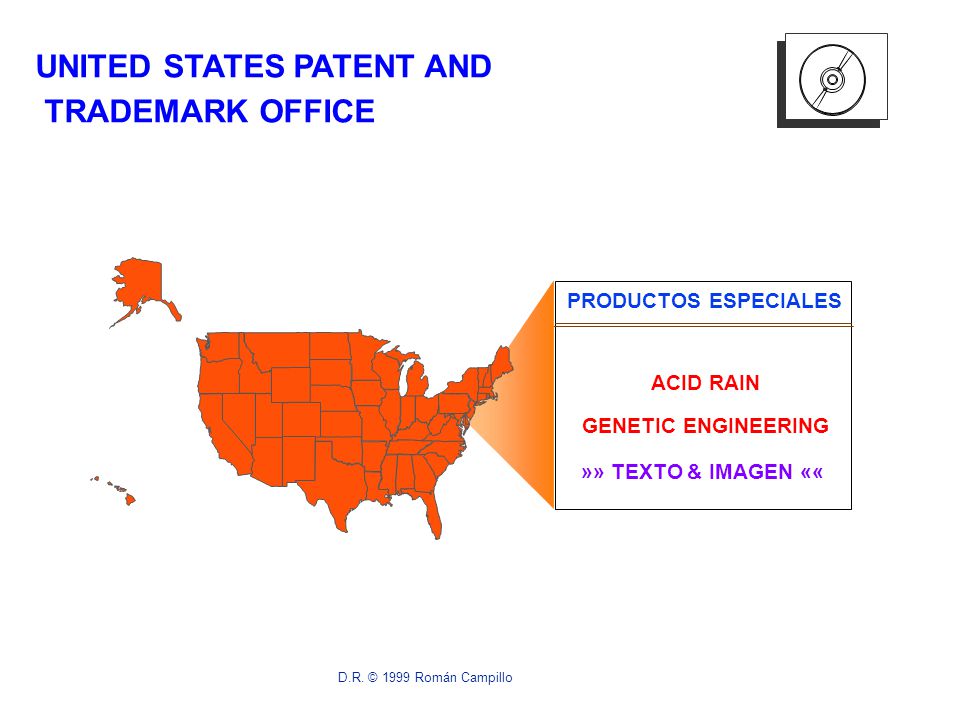 UNITED STATES PATENT AND TRADEMARK OFFICE

PRODUCTOS ESPECIALES

ACID RAIN

GENETIC ENGINEERING

»» TEXTO & IMAGEN ««

D.R. © 1999 Román Campillo